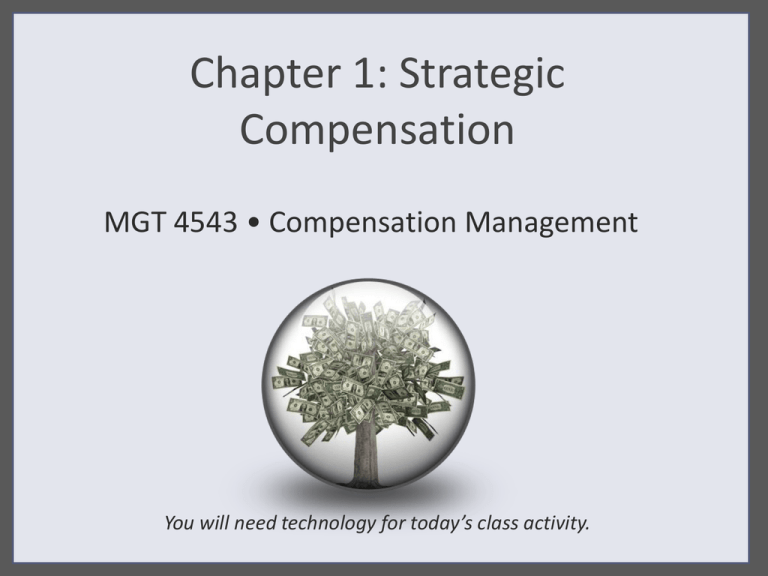 Chapter 1: Strategic Compensation

MGT 4543 • Compensation Management

You will need technology for today's class activity.